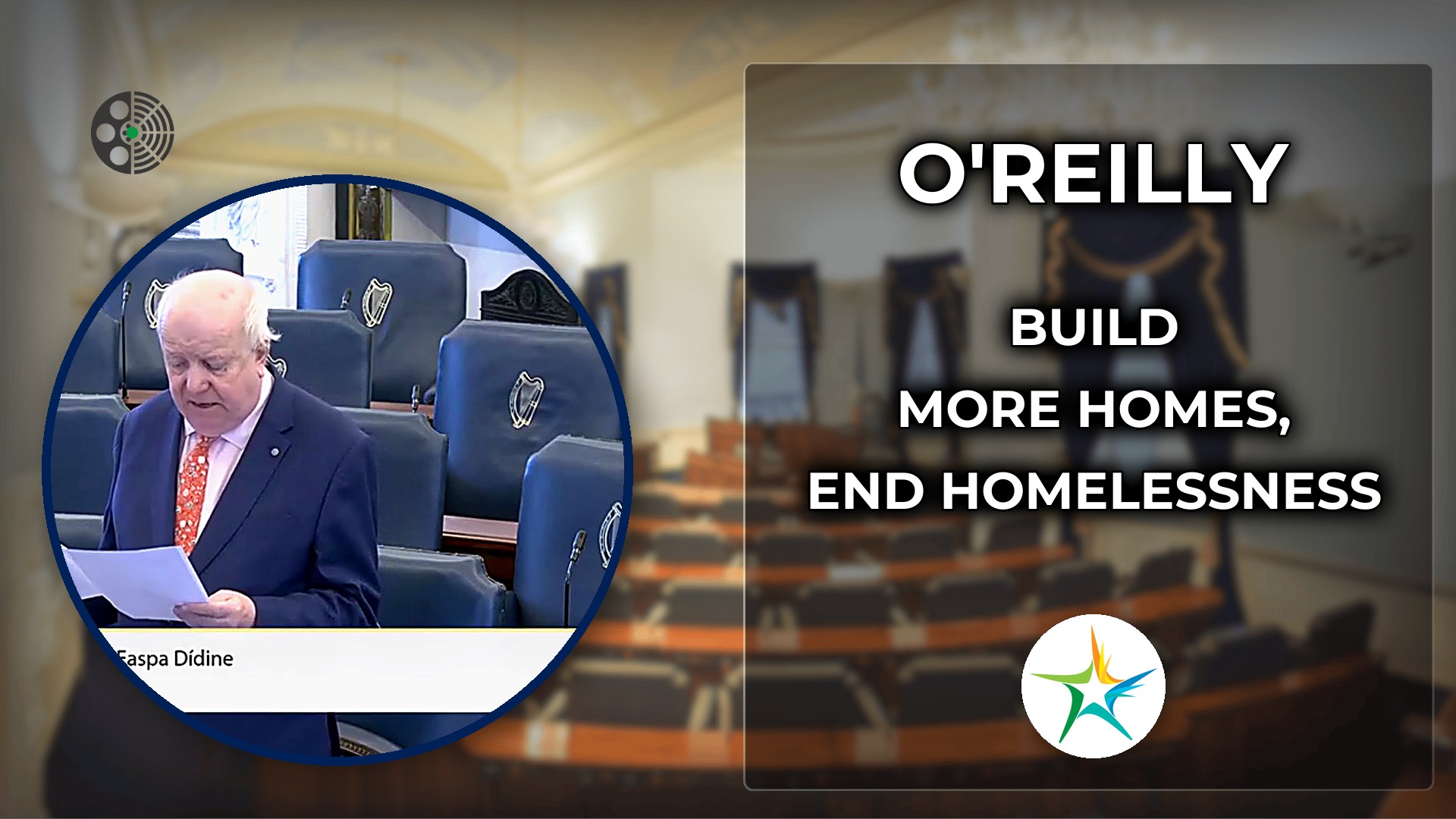 Easpa Dídine

O'REILLY

BUILD
MORE HOMES,
END HOMELESSNESS